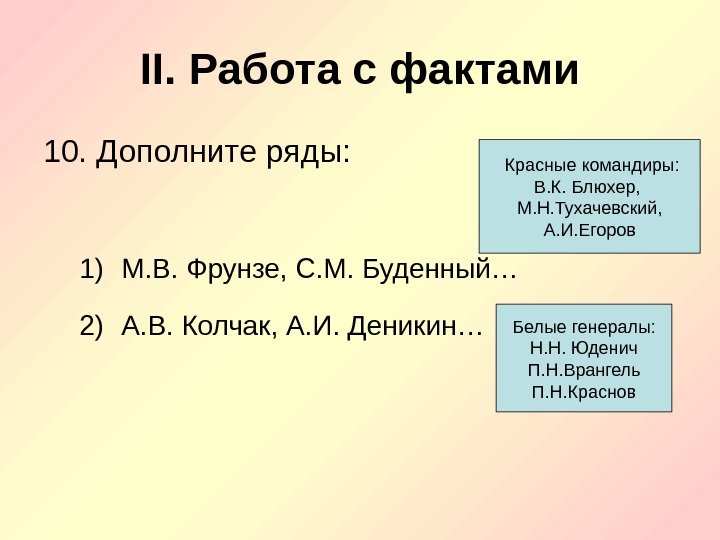 II. Работа с фактами

10. Дополните ряды:

Красные командиры: В.К. Блюхер, М.Н.Тухачевский, А.И.Егоров

1) М.В. Фрунзе, С.М. Буденный…

2) А.В. Колчак, А.И. Деникин…

Белые генералы: Н.Н. Юденич П.Н.Врангель П.Н.Краснов